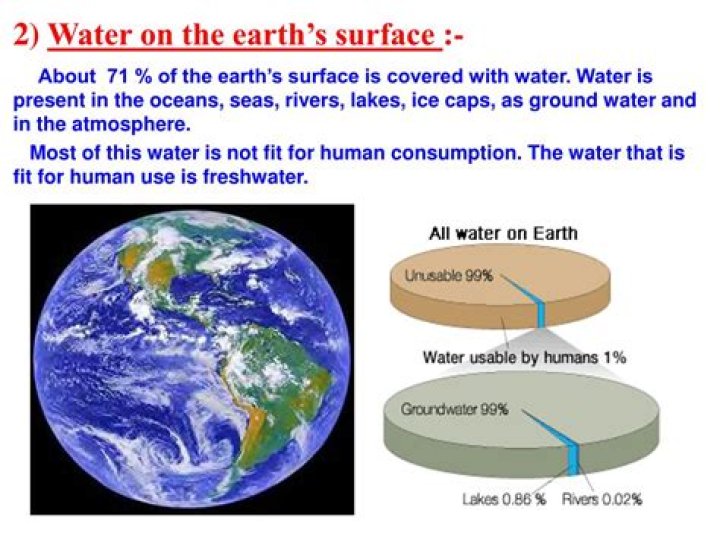 2) Water on the earth's surface :-

About 71 % of the earth's surface is covered with water. Water is present in the oceans, seas, rivers, lakes, ice caps, as ground water and in the atmosphere.

Most of this water is not fit for human consumption. The water that is fit for human use is freshwater.

All water on Earth

Unusable 99%

Water usable by humans 1%

Groundwater 99%

Lakes 0.86 %

Rivers 0.02%